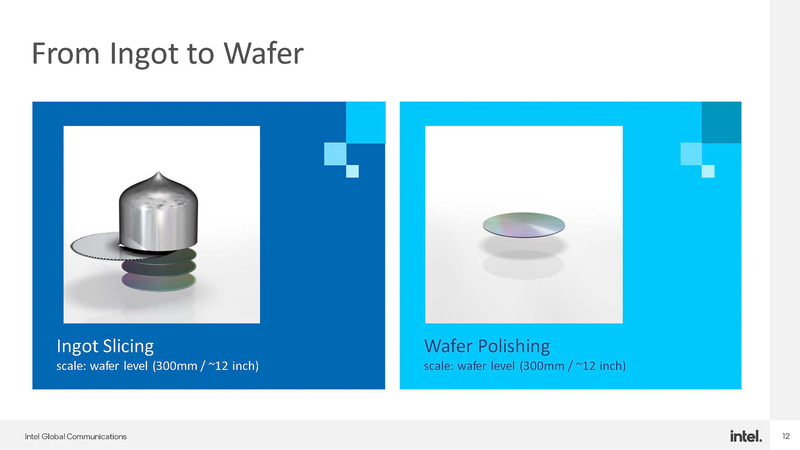 From Ingot to Wafer

Ingot Slicing
scale: wafer level (300mm / ~12 inch)

Wafer Polishing
scale: wafer level (300mm / ~12 inch)

Intel Global Communications

intel.

12